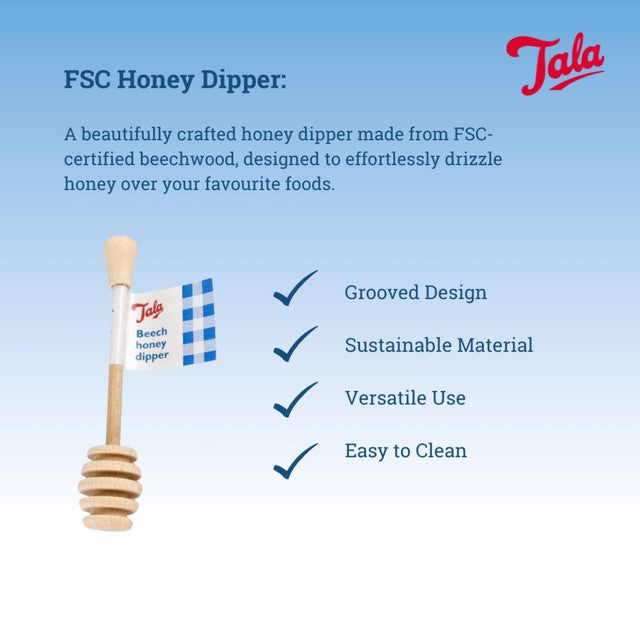 Tala

FSC Honey Dipper:

A beautifully crafted honey dipper made from FSC-certified beechwood, designed to effortlessly drizzle honey over your favourite foods.

Tala
Beech honey dipper

Grooved Design

Sustainable Material

Versatile Use

Easy to Clean